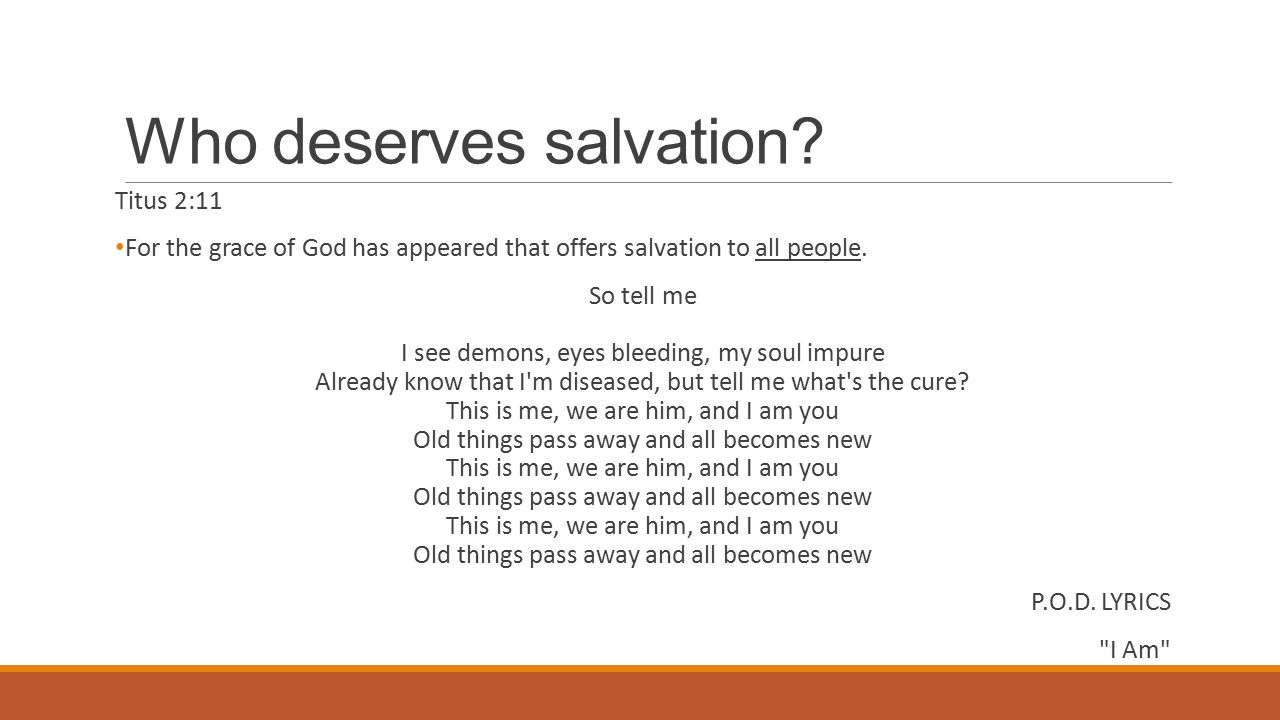 Who deserves salvation?

Titus 2:11

• For the grace of God has appeared that offers salvation to all people.

So tell me

I see demons, eyes bleeding, my soul impure
Already know that I'm diseased, but tell me what's the cure?
This is me, we are him, and I am you
Old things pass away and all becomes new
This is me, we are him, and I am you
Old things pass away and all becomes new
This is me, we are him, and I am you
Old things pass away and all becomes new

P.O.D. LYRICS

"I Am"